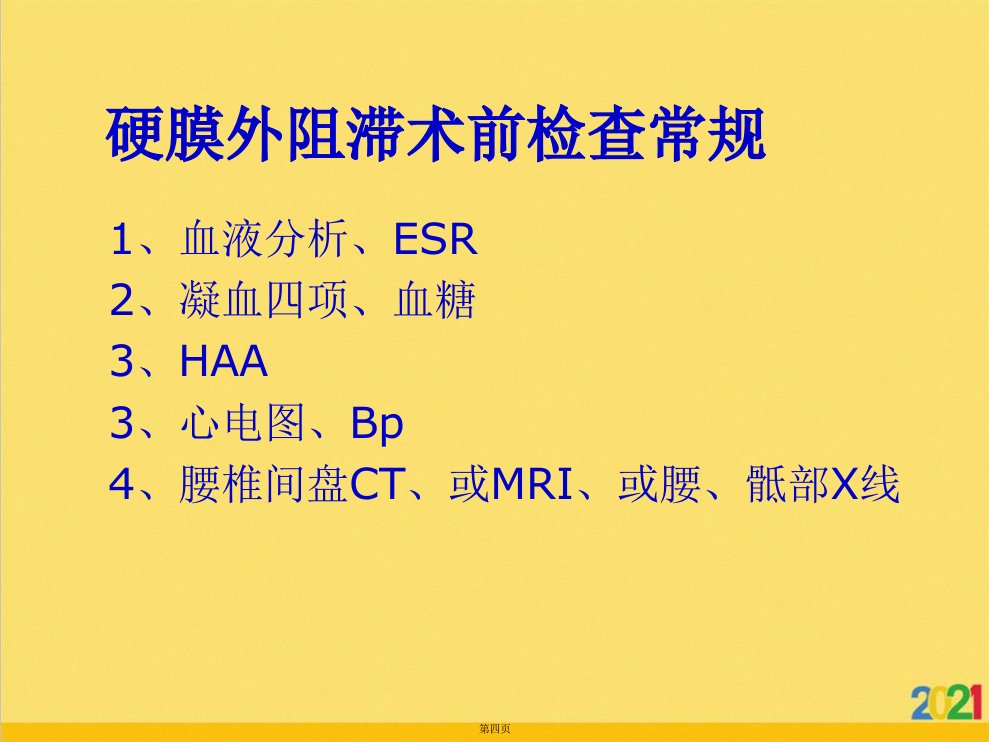 硬膜外阻滞术前检查常规

1、血液分析、ESR
2、凝血四项、血糖
3、HAA
3、心电图、Bp
4、腰椎间盘CT、或MRI、或腰、骶部X线

2021

第四页